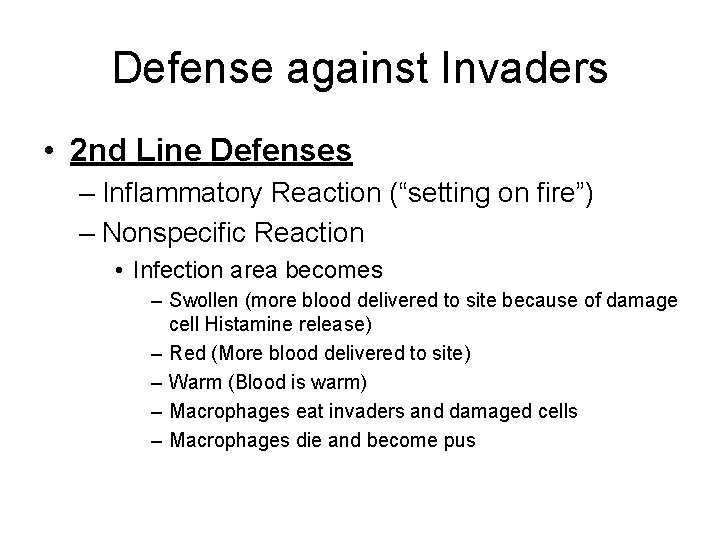 Defense against Invaders

• 2nd Line Defenses
– Inflammatory Reaction (“setting on fire”)
– Nonspecific Reaction
• Infection area becomes
– Swollen (more blood delivered to site because of damage cell Histamine release)
– Red (More blood delivered to site)
– Warm (Blood is warm)
– Macrophages eat invaders and damaged cells
– Macrophages die and become pus